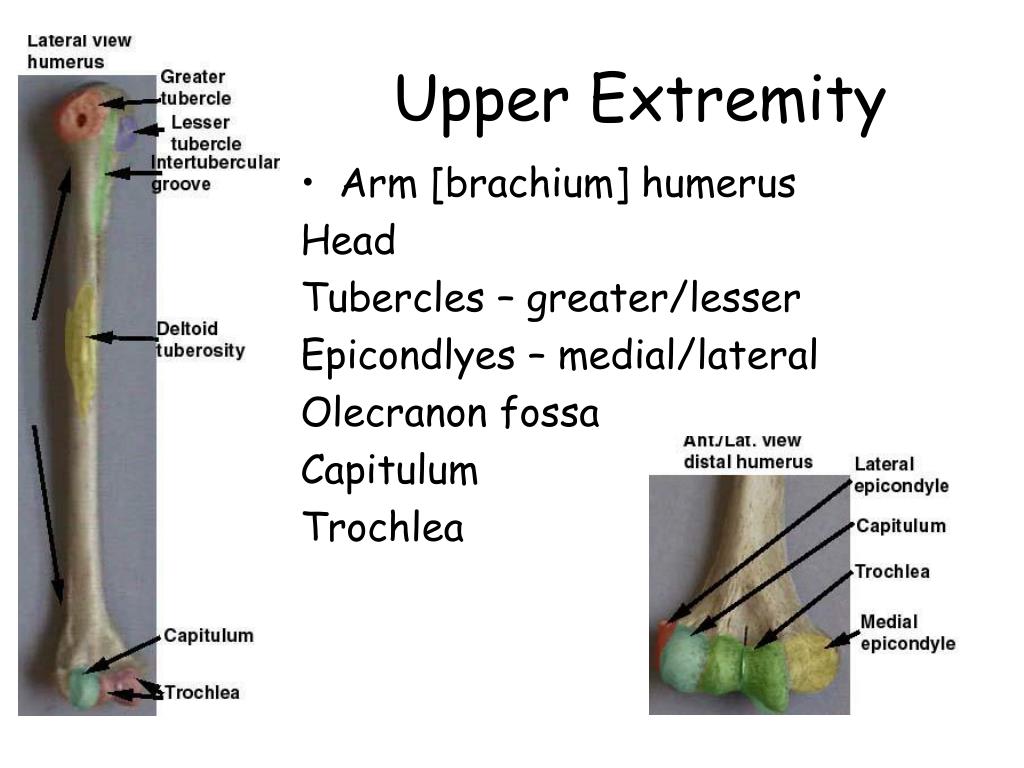 Lateral view humerus

Greater tubercle

Lesser tubercle

Intertubercular groove

Deltoid tuberosity

Capitulum

Trochlea

Upper Extremity

• Arm [brachium] humerus

Head

Tubercles – greater/lesser

Epicondlyes – medial/lateral

Olecranon fossa

Capitulum

Trochlea

Ant./Lat. view distal humerus

Lateral epicondyle

Capitulum

Trochlea

Medial epicondyle